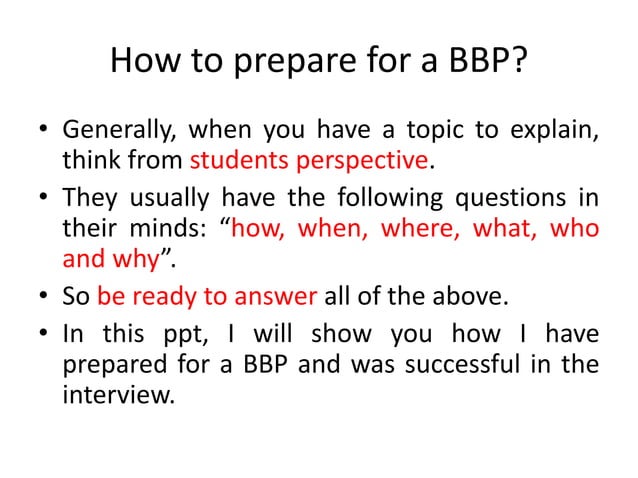 How to prepare for a BBP?

• Generally, when you have a topic to explain, think from students perspective.

• They usually have the following questions in their minds: “how, when, where, what, who and why”.

• So be ready to answer all of the above.

• In this ppt, I will show you how I have prepared for a BBP and was successful in the interview.